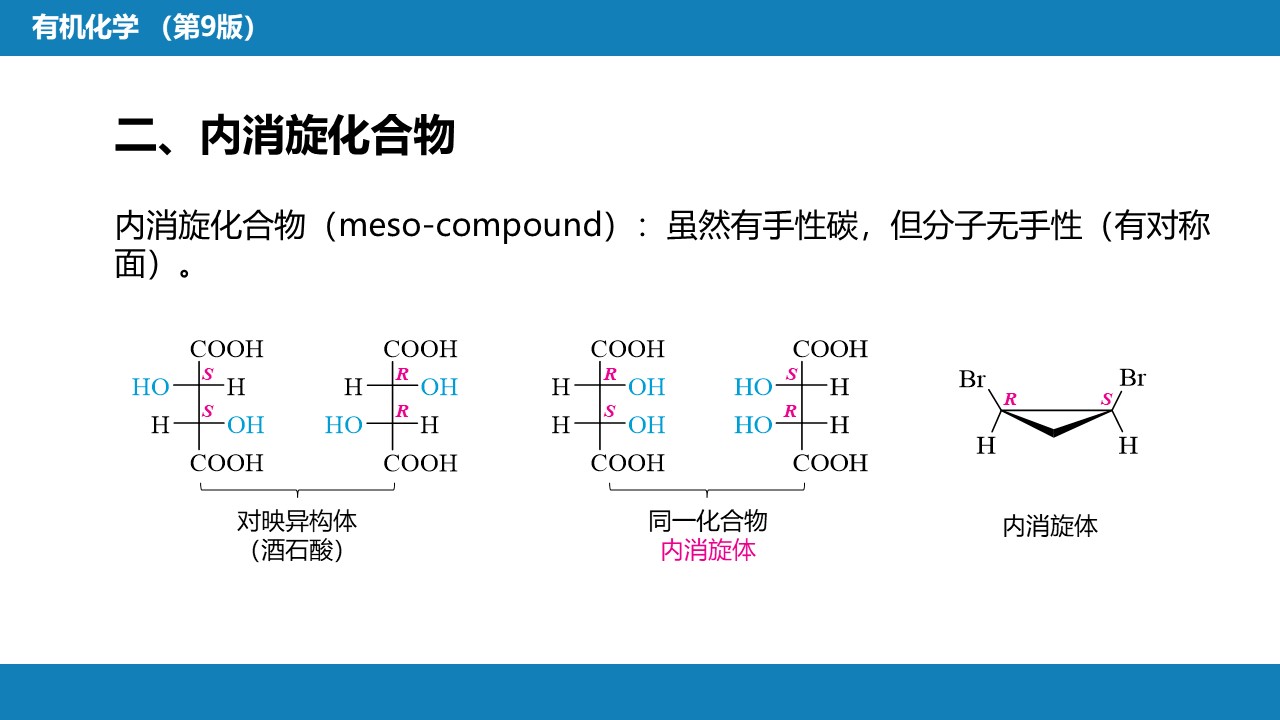 有机化学 （第9版）

二、内消旋化合物

内消旋化合物（meso-compound）：虽然有手性碳，但分子无手性（有对称面）。

COOH
HO S H
H S OH
COOH

COOH
H R OH
HO R H
COOH

对映异构体
（酒石酸）

COOH
H R OH
H S OH
COOH

COOH
HO S H
HO R H
COOH

同一化合物
内消旋体

Br R S Br
H H

内消旋体